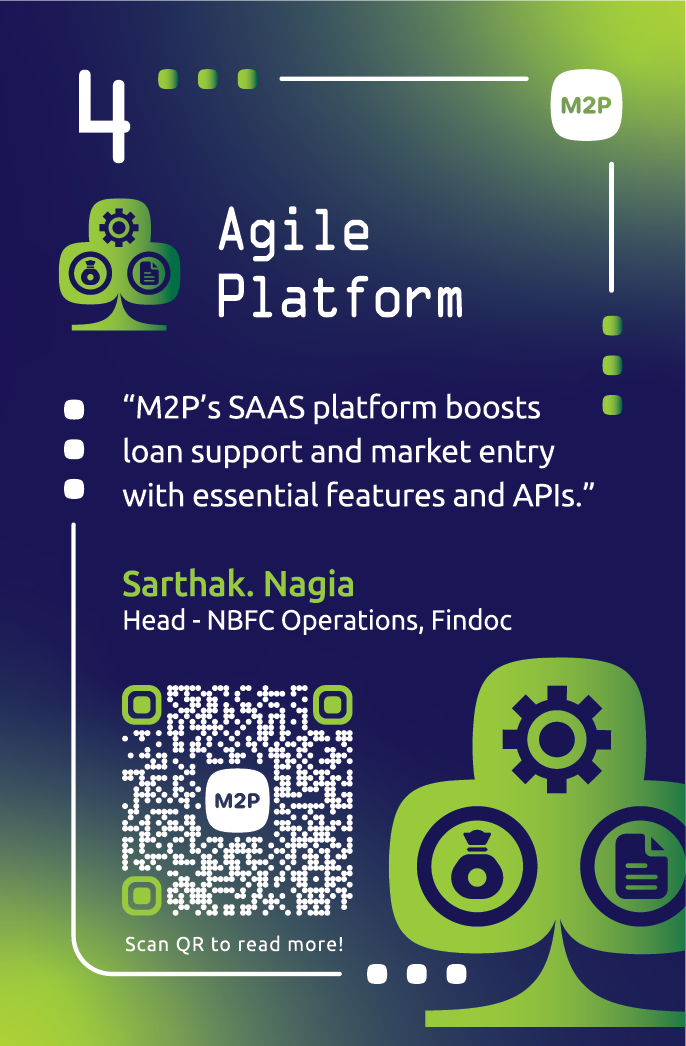 4

M2P

Agile Platform

“M2P’s SAAS platform boosts loan support and market entry with essential features and APIs.”

Sarthak. Nagia
Head - NBFC Operations, Findoc

M2P

Scan QR to read more!